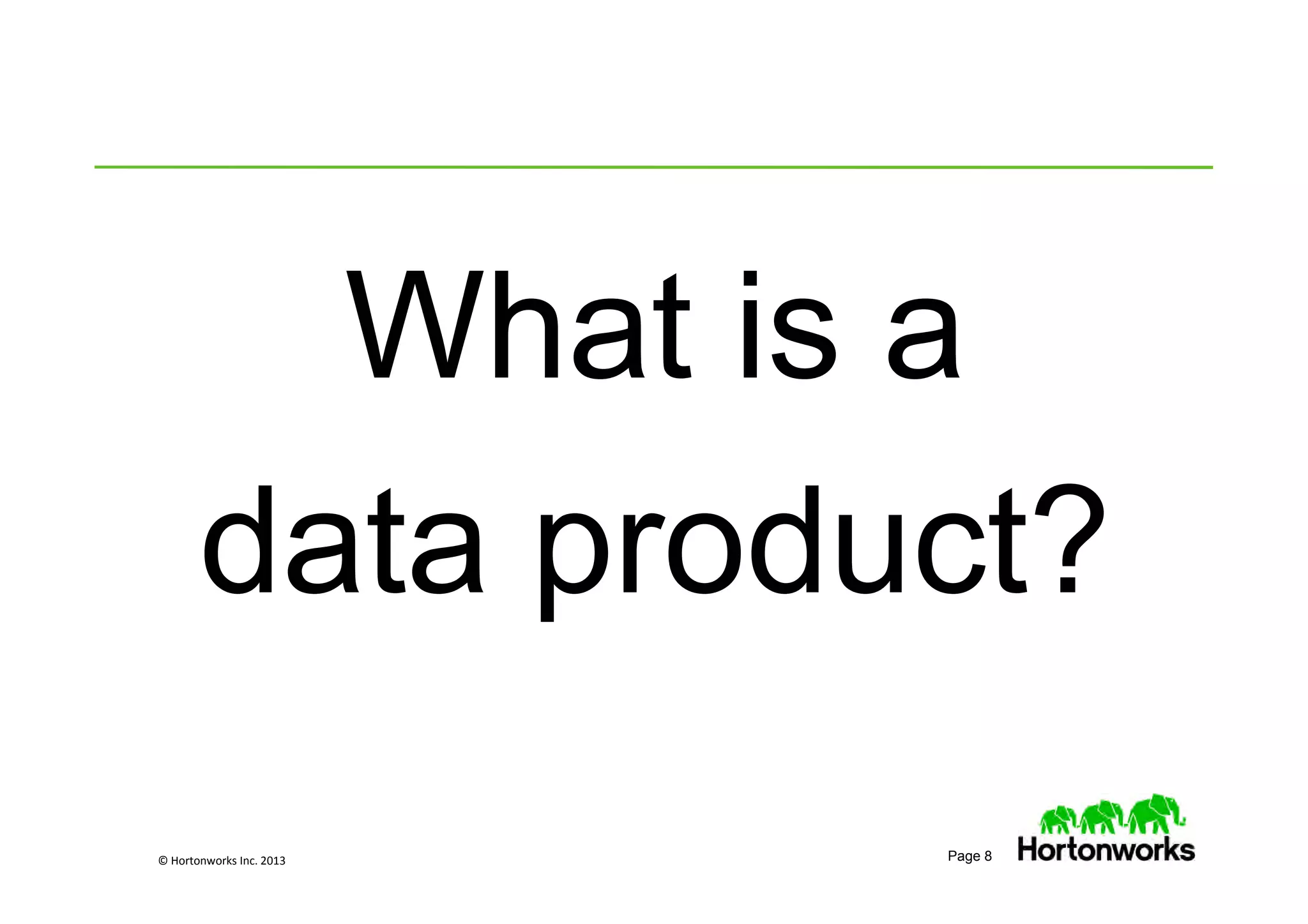 What is a data product?

© Hortonworks Inc. 2013

Page 8

Hortonworks